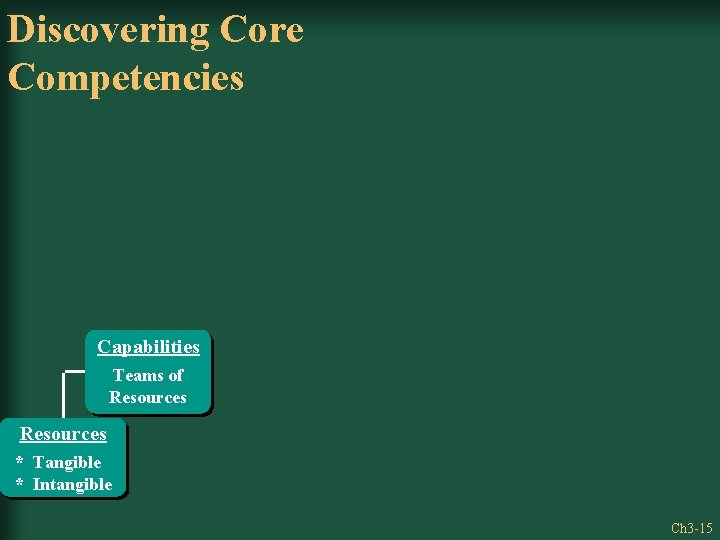 Discovering Core Competencies

Capabilities

Teams of Resources

Resources

* Tangible
* Intangible

Ch3-15